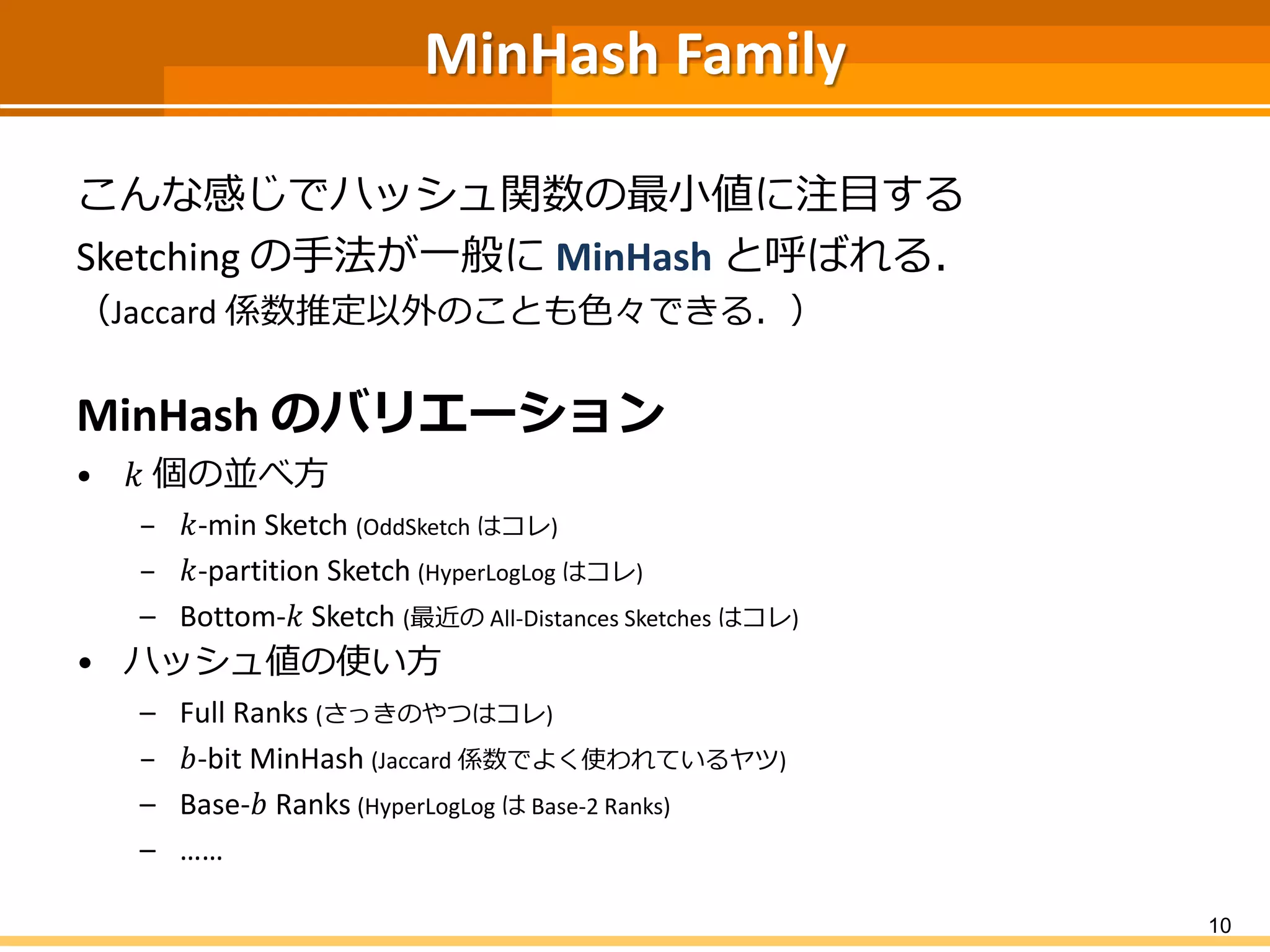 MinHash Family

こんな感じでハッシュ関数の最小値に注目する Sketching の手法が一般に MinHash と呼ばれる．
（Jaccard 係数推定以外のことも色々できる．）

MinHash のバリエーション

• $k$ 個の並べ方
  – $k$-min Sketch (OddSketch はコレ)
  – $k$-partition Sketch (HyperLogLog はコレ)
  – Bottom-$k$ Sketch (最近の All-Distances Sketches はコレ)
• ハッシュ値の使い方
  – Full Ranks (さっきのやつはコレ)
  – $b$-bit MinHash (Jaccard 係数でよく使われているヤツ)
  – Base-$b$ Ranks (HyperLogLog は Base-2 Ranks)
  – ……

10